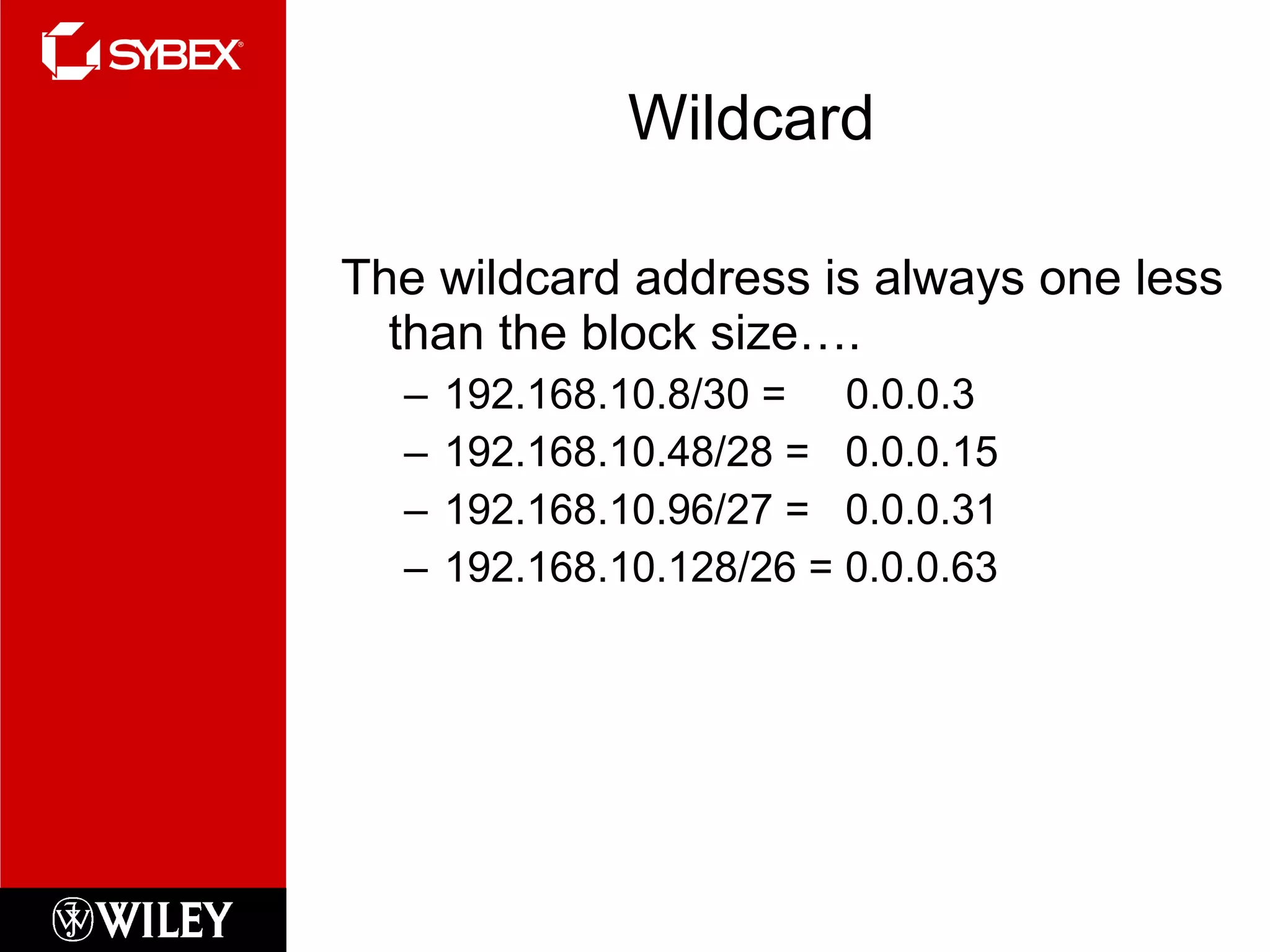 SYBEX®

Wildcard

The wildcard address is always one less than the block size….

– 192.168.10.8/30 = 0.0.0.3
– 192.168.10.48/28 = 0.0.0.15
– 192.168.10.96/27 = 0.0.0.31
– 192.168.10.128/26 = 0.0.0.63

WILEY